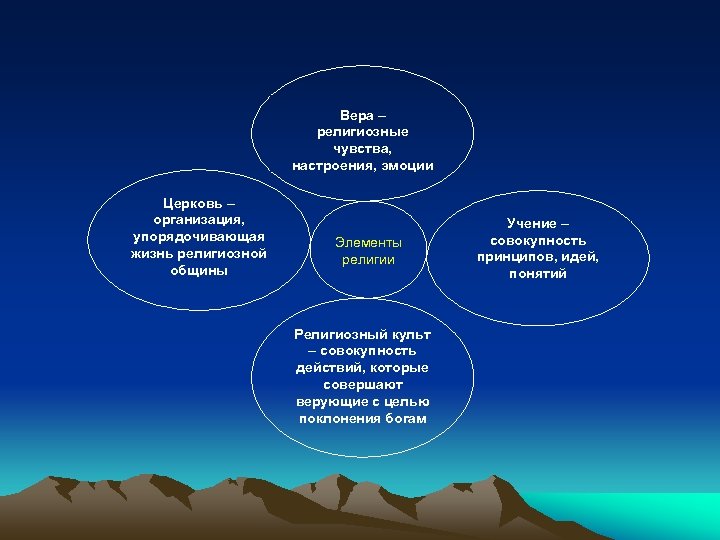 Вера – религиозные чувства, настроения, эмоции

Церковь – организация, упорядочивающая жизнь религиозной общины

Элементы религии

Учение – совокупность принципов, идей, понятий

Религиозный культ – совокупность действий, которые совершают верующие с целью поклонения богам